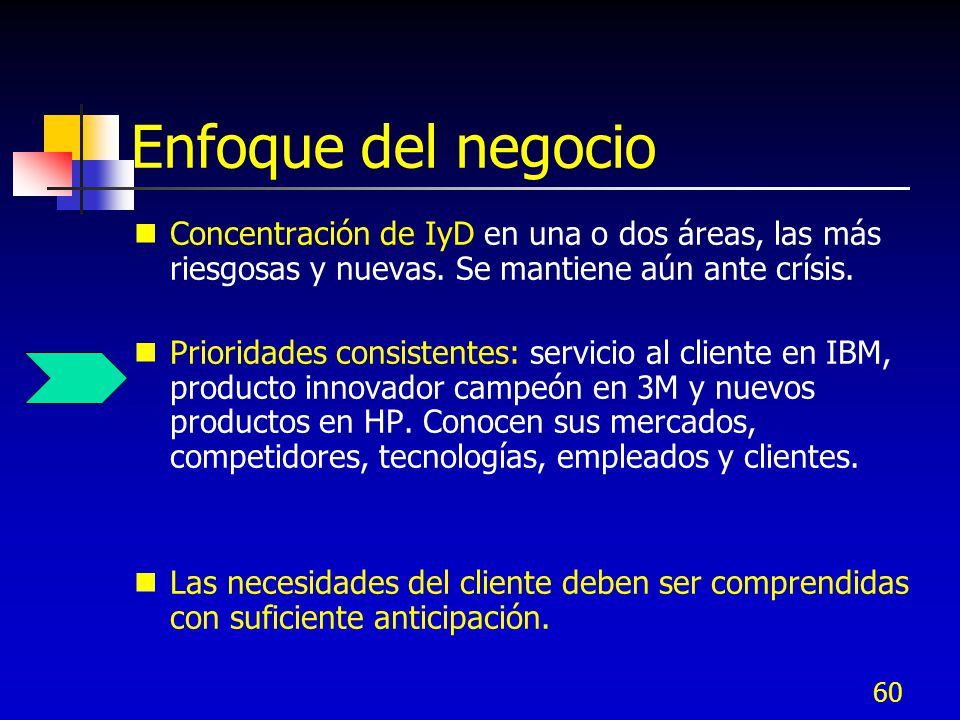 Enfoque del negocio

Concentración de IyD en una o dos áreas, las más riesgosas y nuevas. Se mantiene aún ante crísis.

Prioridades consistentes: servicio al cliente en IBM, producto innovador campeón en 3M y nuevos productos en HP. Conocen sus mercados, competidores, tecnologías, empleados y clientes.

Las necesidades del cliente deben ser comprendidas con suficiente anticipación.

60